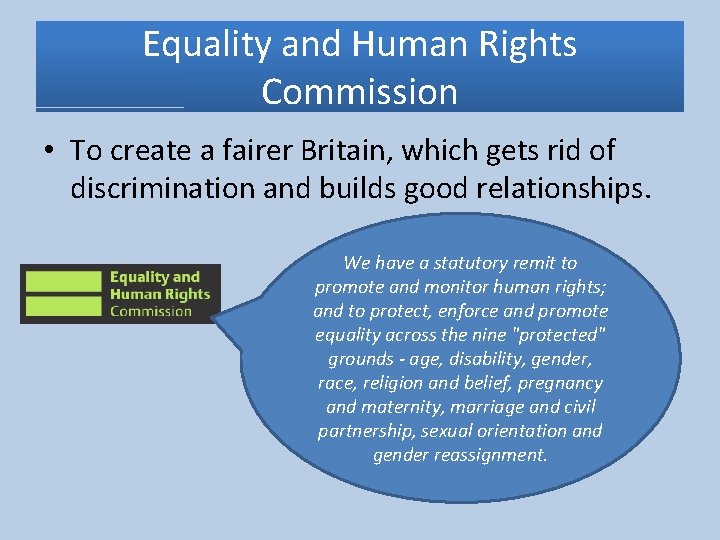 Equality and Human Rights Commission

• To create a fairer Britain, which gets rid of discrimination and builds good relationships.

Equality and Human Rights Commission

We have a statutory remit to promote and monitor human rights; and to protect, enforce and promote equality across the nine "protected" grounds - age, disability, gender, race, religion and belief, pregnancy and maternity, marriage and civil partnership, sexual orientation and gender reassignment.